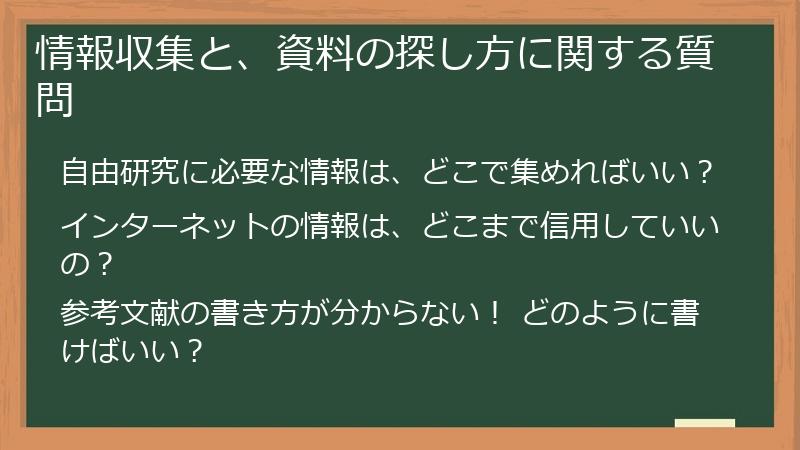 情報収集と、資料の探し方に関する質問

自由研究に必要な情報は、どこで集めればいい？

インターネットの情報は、どこまで信用していいの？

参考文献の書き方が分からない！ どのように書けばいい？